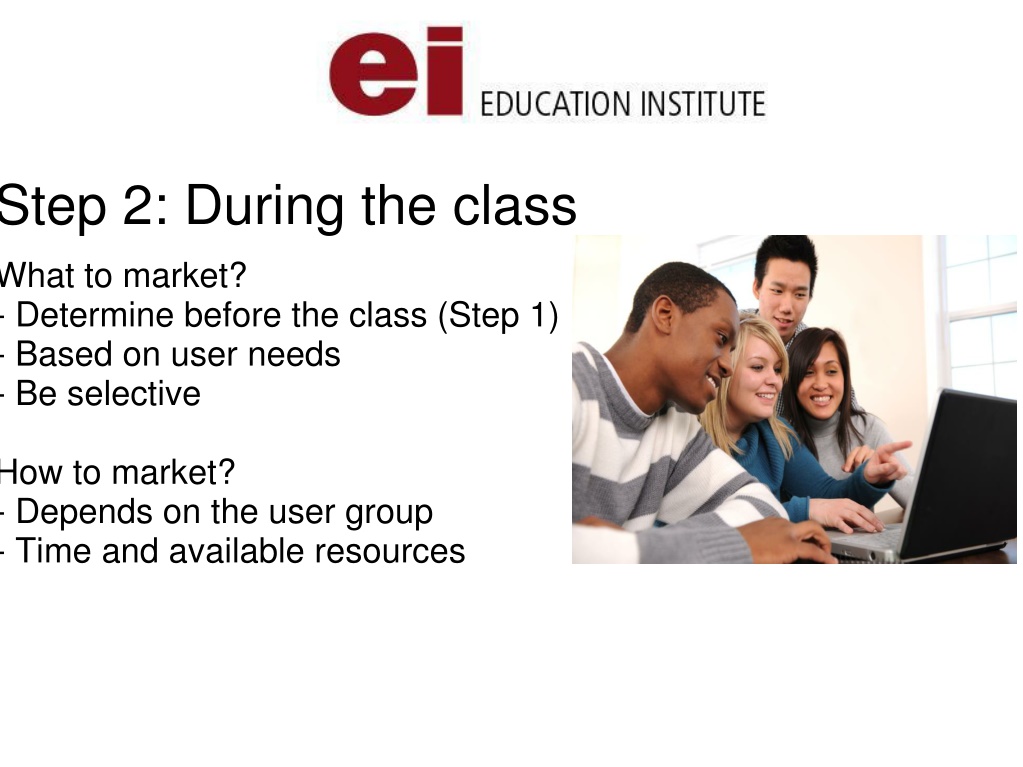 ei EDUCATION INSTITUTE

Step 2: During the class

What to market?
- Determine before the class (Step 1)
- Based on user needs
- Be selective

How to market?
- Depends on the user group
- Time and available resources